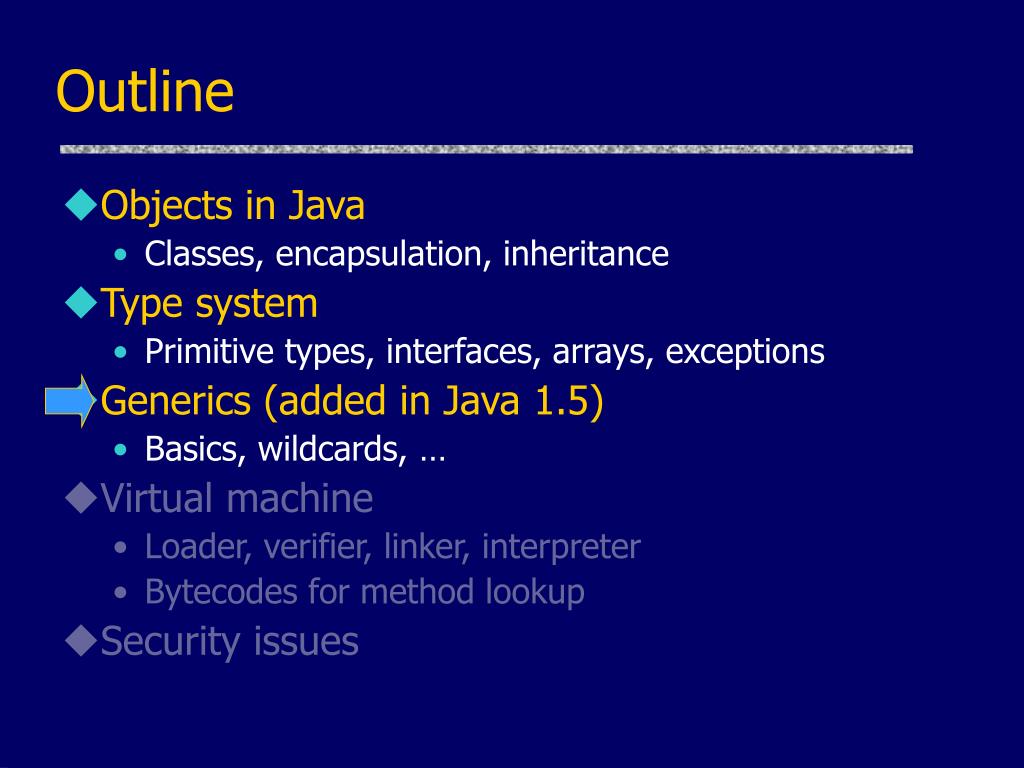 Outline

◆Objects in Java
• Classes, encapsulation, inheritance

◆Type system
• Primitive types, interfaces, arrays, exceptions

Generics (added in Java 1.5)
• Basics, wildcards, …

◆Virtual machine
• Loader, verifier, linker, interpreter
• Bytecodes for method lookup

◆Security issues